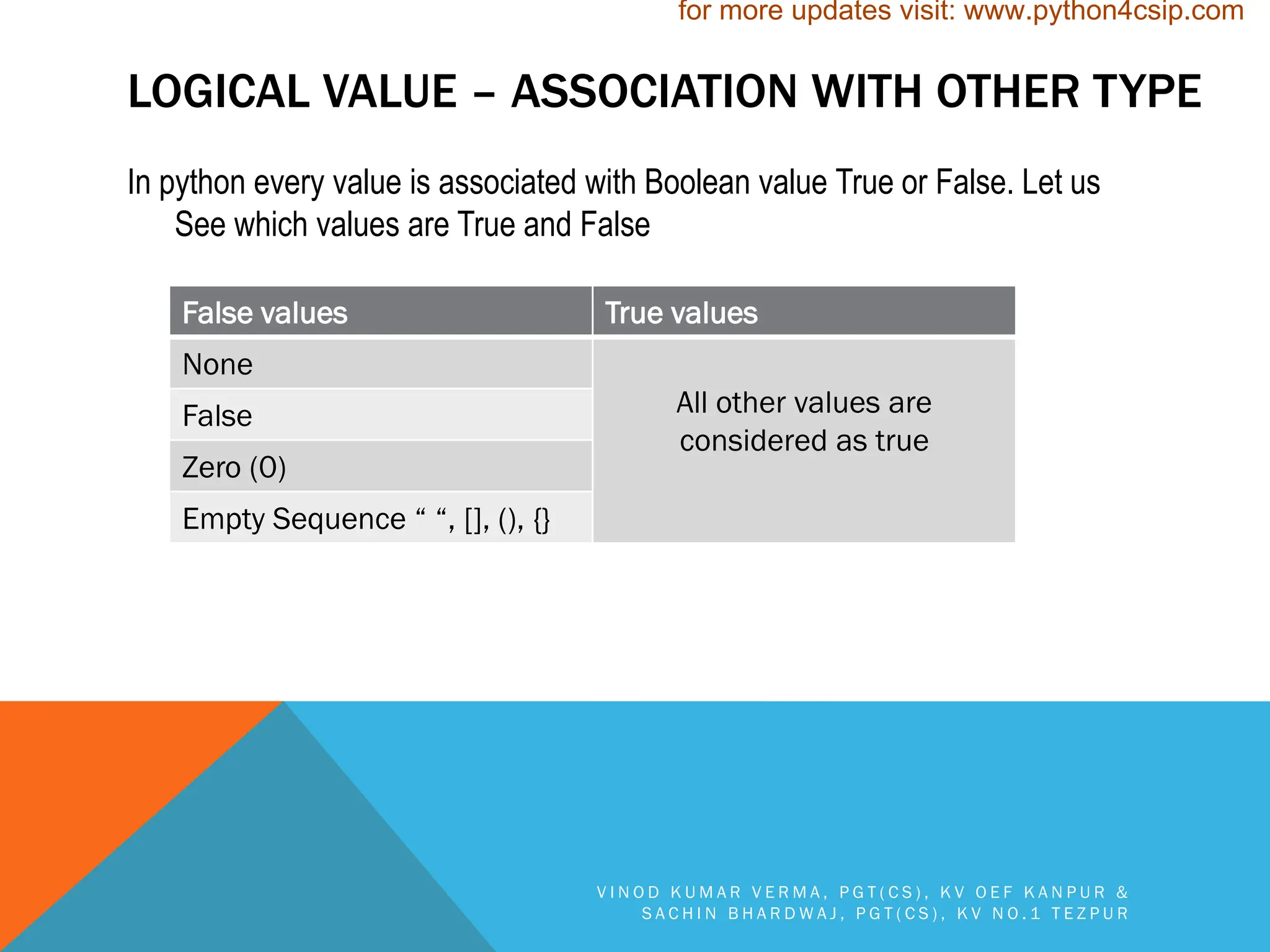 for more updates visit: www.python4csip.com

LOGICAL VALUE – ASSOCIATION WITH OTHER TYPE

In python every value is associated with Boolean value True or False. Let us See which values are True and False

| False values | True values |
|---|---|
| None | All other values are considered as true |
| False | |
| Zero (0) | |
| Empty Sequence “ “, [], (), {} | |

VINOD KUMAR VERMA, PGT(CS), KV OEF KANPUR & SACHIN BHARDWAJ, PGT(CS), KV NO.1 TEZPUR